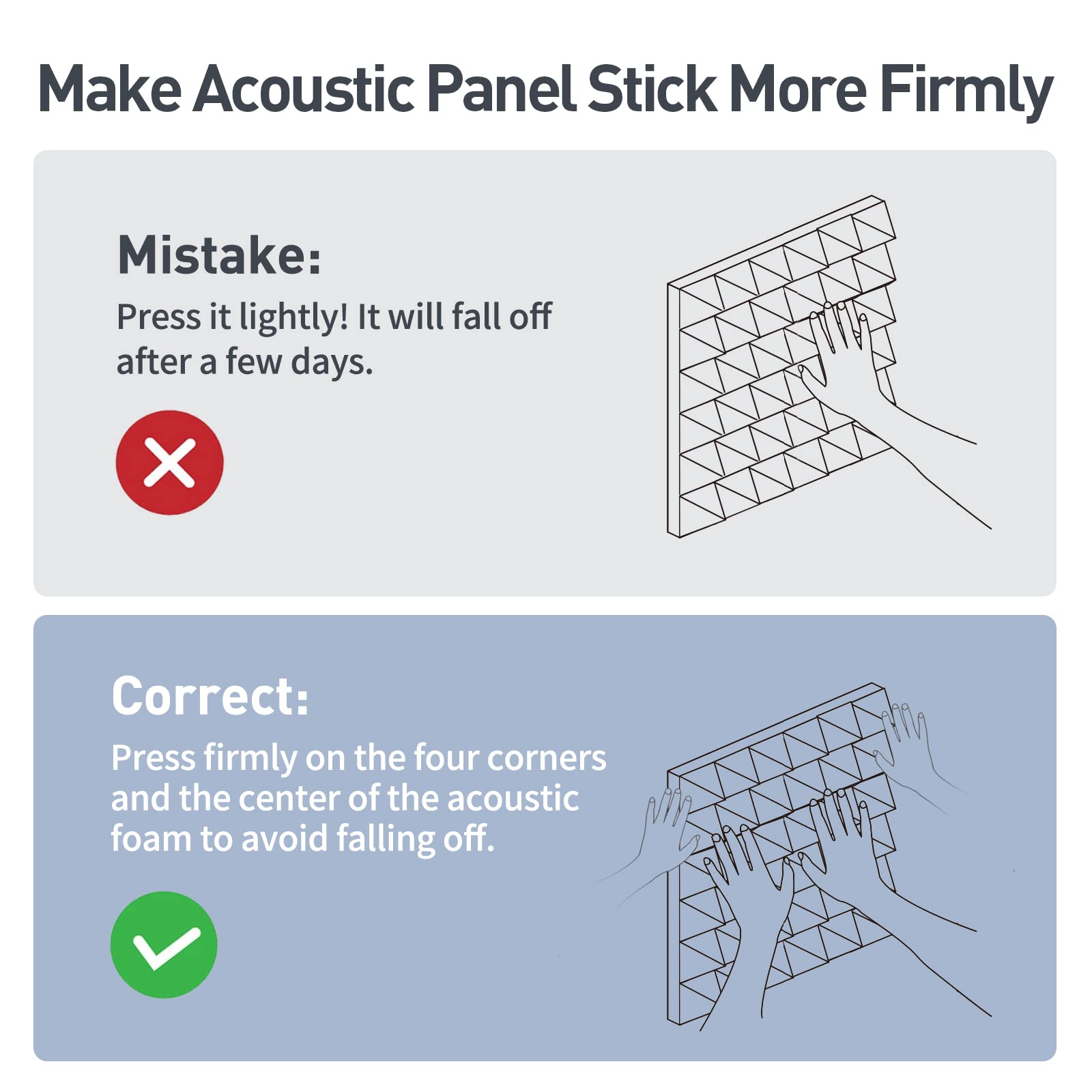 Make Acoustic Panel Stick More Firmly

Mistake:

Press it lightly! It will fall off after a few days.

Correct:

Press firmly on the four corners and the center of the acoustic foam to avoid falling off.